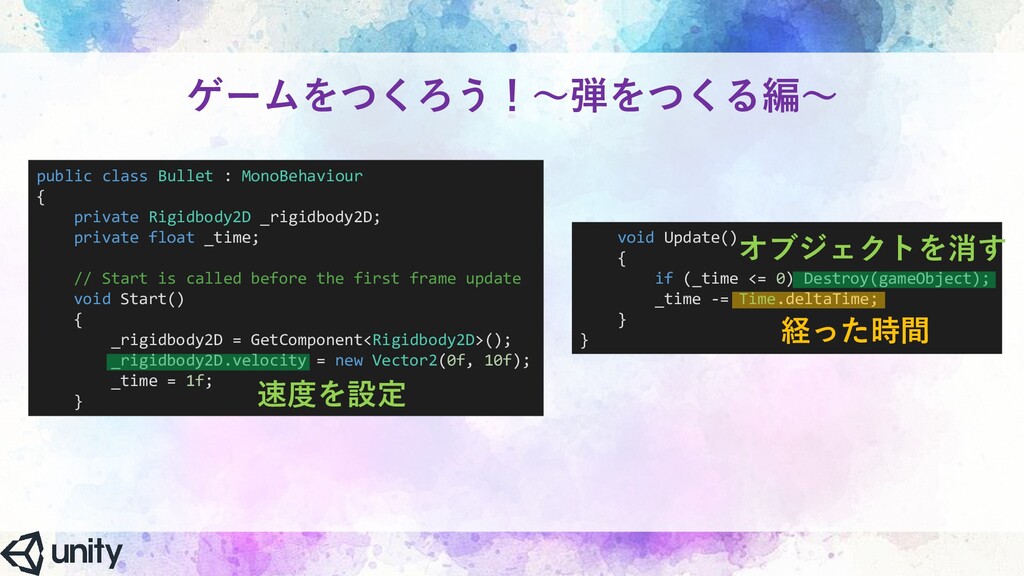 ゲームをつくろう！～弾をつくる編～

public class Bullet : MonoBehaviour
{
    private Rigidbody2D _rigidbody2D;
    private float _time;

    // Start is called before the first frame update
    void Start()
    {
        _rigidbody2D = GetComponent<Rigidbody2D>();
        _rigidbody2D.velocity = new Vector2(0f, 10f);
        _time = 1f;
    }

速度を設定

    void Update()
    {
        if (_time <= 0) Destroy(gameObject);
        _time -= Time.deltaTime;
    }
}

オブジェクトを消す

経った時間

unity